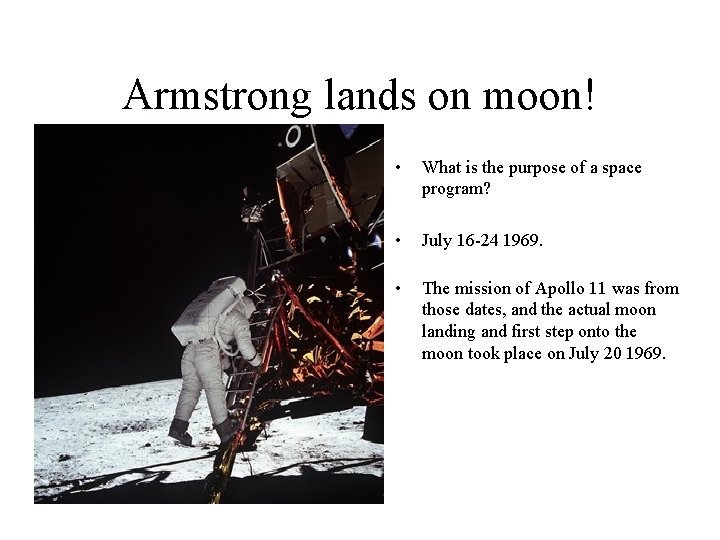 Armstrong lands on moon!

• What is the purpose of a space program?

• July 16-24 1969.

• The mission of Apollo 11 was from those dates, and the actual moon landing and first step onto the moon took place on July 20 1969.